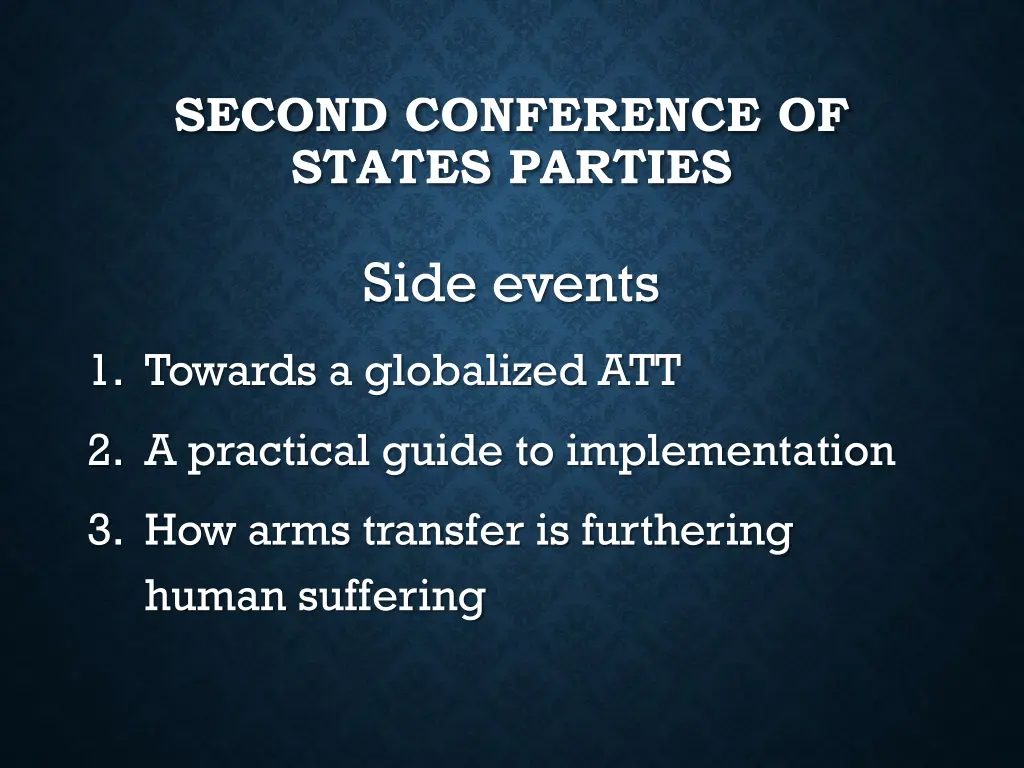 SECOND CONFERENCE OF STATES PARTIES

Side events

1. Towards a globalized ATT
2. A practical guide to implementation
3. How arms transfer is furthering human suffering